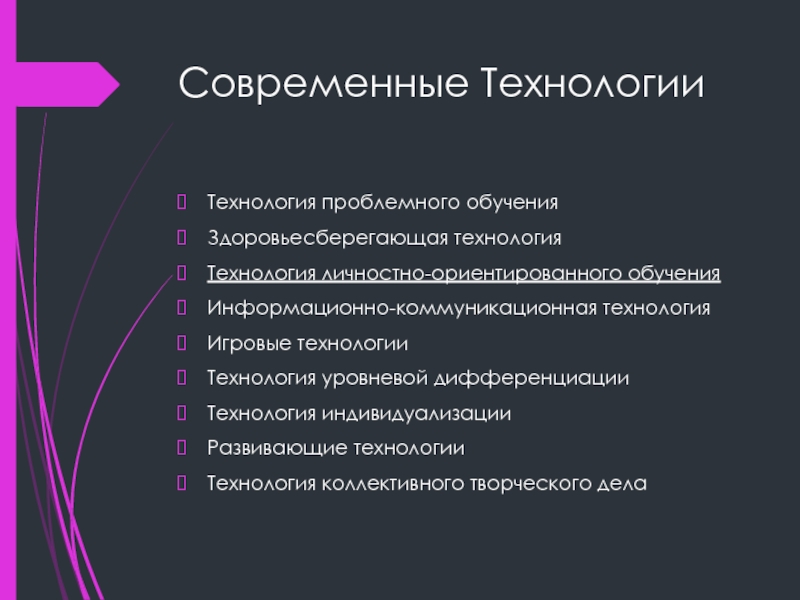 Современные Технологии

Технология проблемного обучения

Здоровьесберегающая технология

Технология личностно-ориентированного обучения

Информационно-коммуникационная технология

Игровые технологии

Технология уровневой дифференциации

Технология индивидуализации

Развивающие технологии

Технология коллективного творческого дела